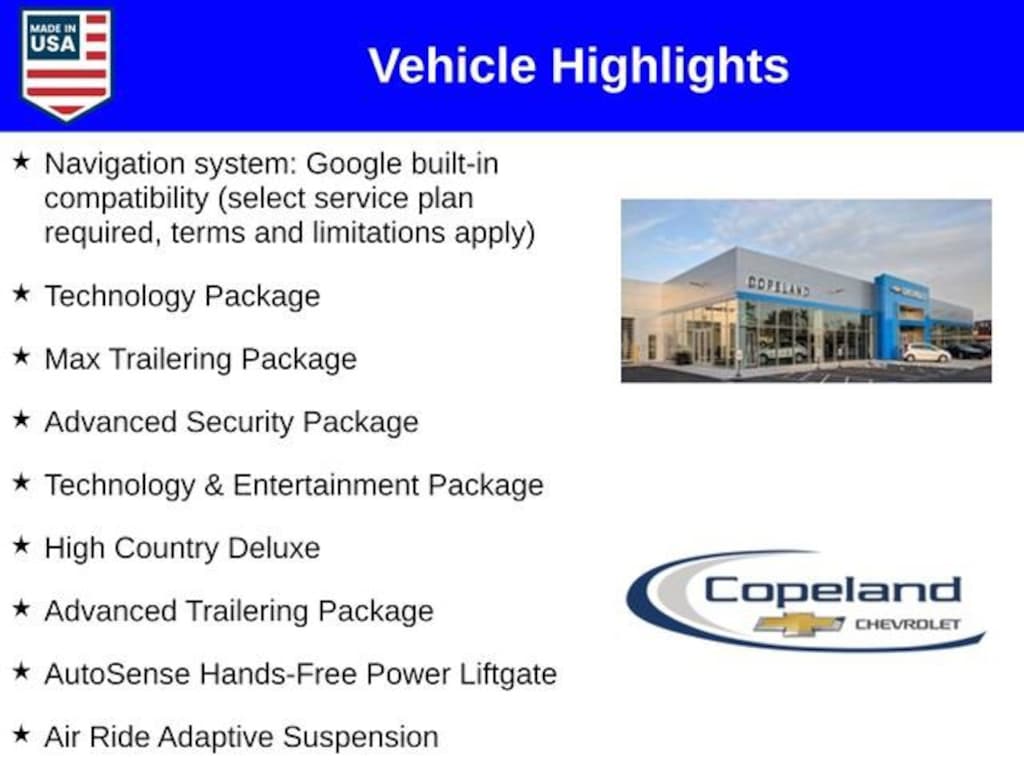 MADE IN USA

Vehicle Highlights

★ Navigation system: Google built-in compatibility (select service plan required, terms and limitations apply)

★ Technology Package

★ Max Trailering Package

★ Advanced Security Package

★ Technology & Entertainment Package

★ High Country Deluxe

★ Advanced Trailering Package

★ AutoSense Hands-Free Power Liftgate

★ Air Ride Adaptive Suspension

COPELAND

Copeland
CHEVROLET